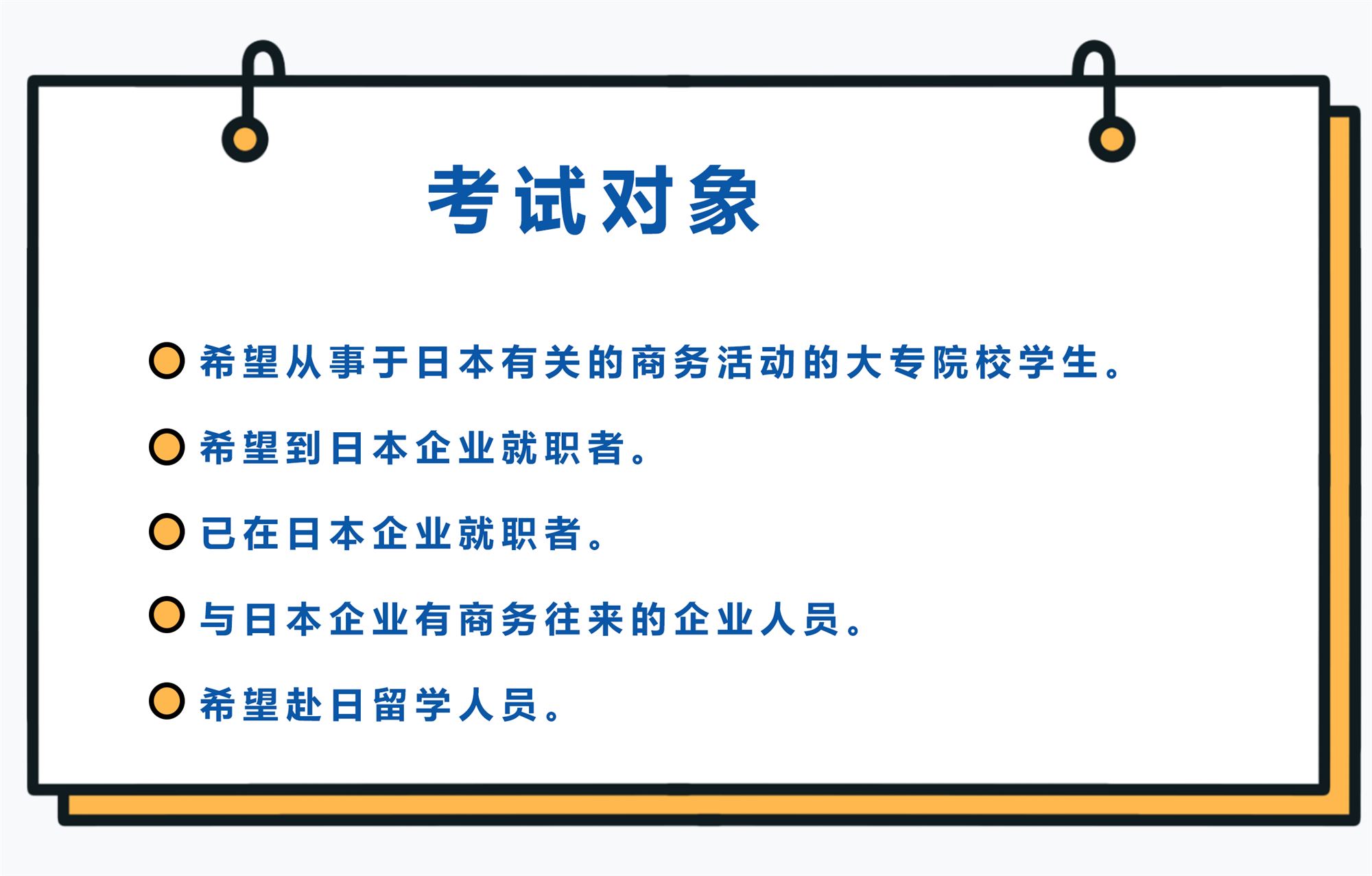 考试对象

希望从事于日本有关的商务活动的大专院校学生。

希望到日本企业就职者。

已在日本企业就职者。

与日本企业有商务往来的企业人员。

希望赴日留学人员。